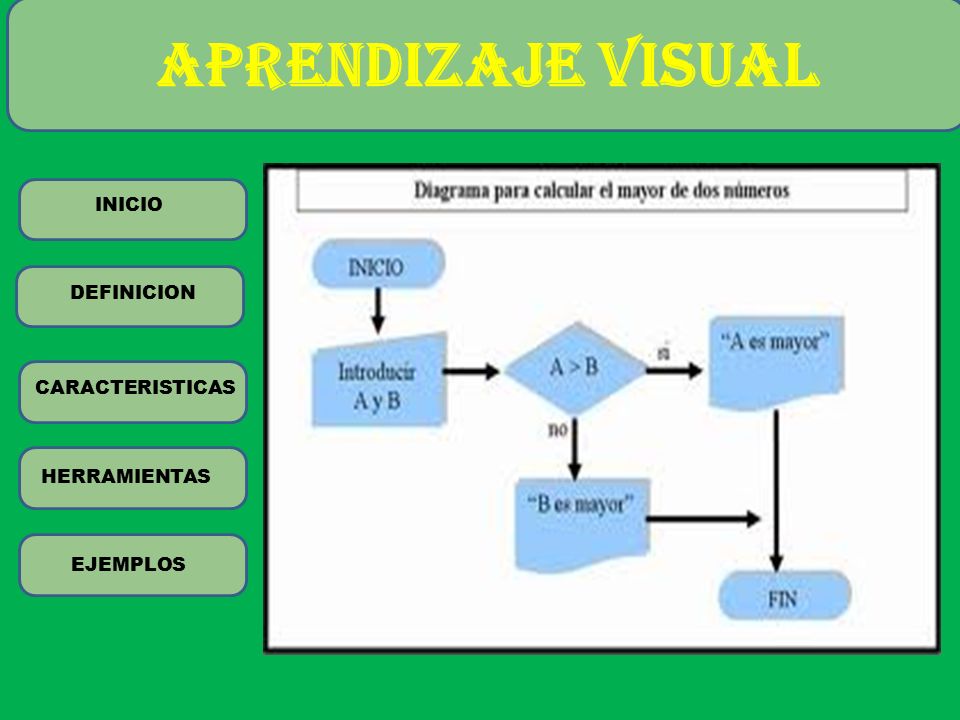 APRENDIZAJE VISUAL

INICIO

DEFINICION

CARACTERISTICAS

HERRAMIENTAS

EJEMPLOS

Diagrama para calcular el mayor de dos números

INICIO

Introducir A y B

A > B

si

"A es mayor"

no

"B es mayor"

FIN